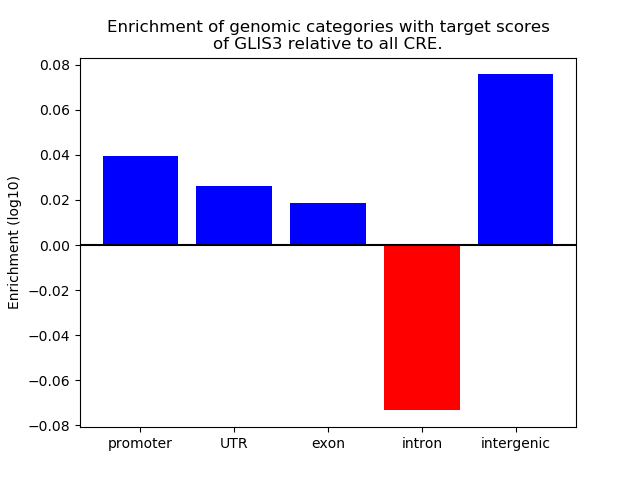 Enrichment of genomic categories with target scores of GLIS3 relative to all CRE.

Enrichment (log10)

0.08
0.06
0.04
0.02
0.00
−0.02
−0.04
−0.06
−0.08

promoter
UTR
exon
intron
intergenic